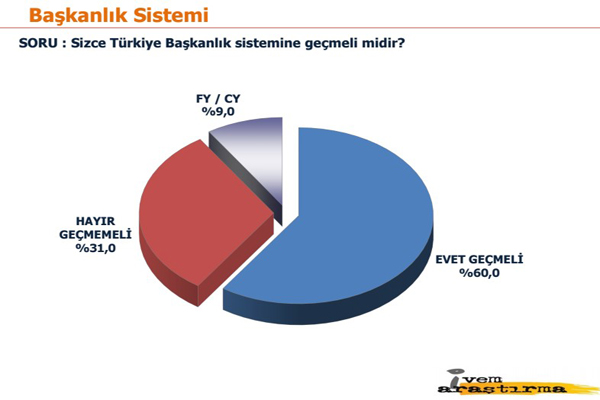 Başkanlık Sistemi

SORU : Sizce Türkiye Başkanlık sistemine geçmeli midir?

FY / CY
%9,0

HAYIR GEÇMEMELİ
%31,0

EVET GEÇMELİ
%60,0

ivem araştırma